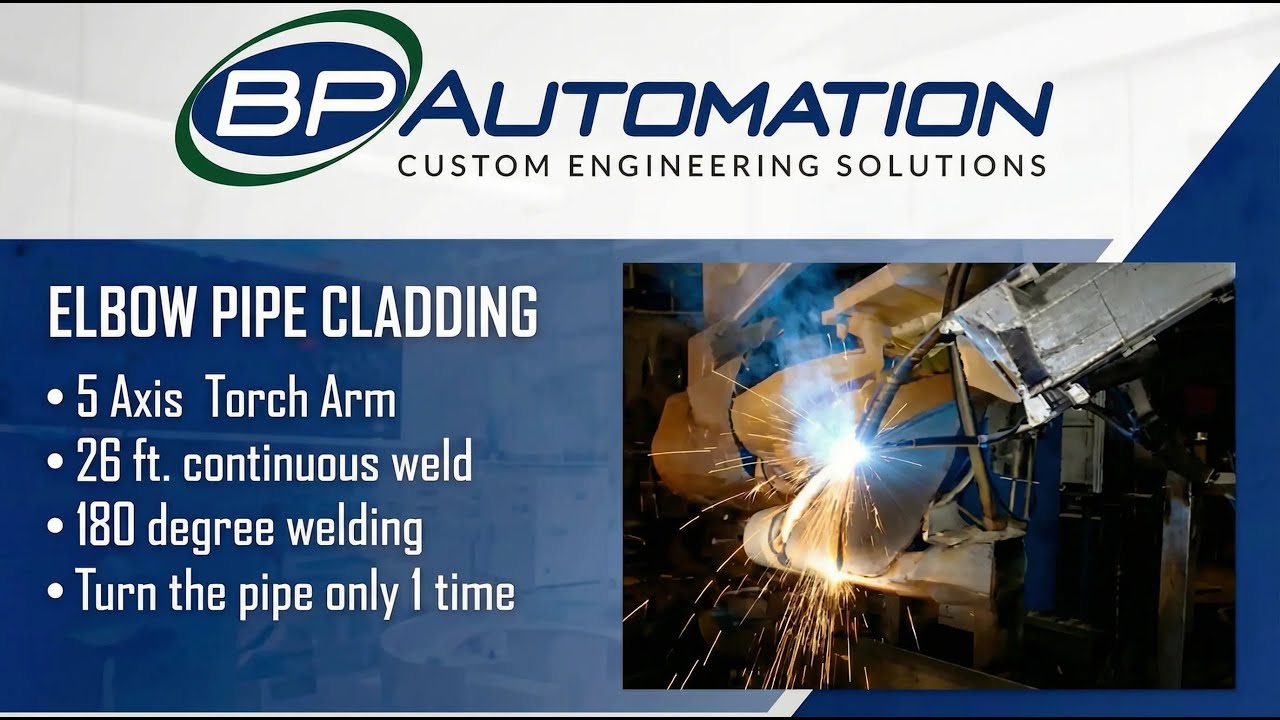 BP AUTOMATION
CUSTOM ENGINEERING SOLUTIONS

ELBOW PIPE CLADDING
• 5 Axis Torch Arm
• 26 ft. continuous weld
• 180 degree welding
• Turn the pipe only 1 time